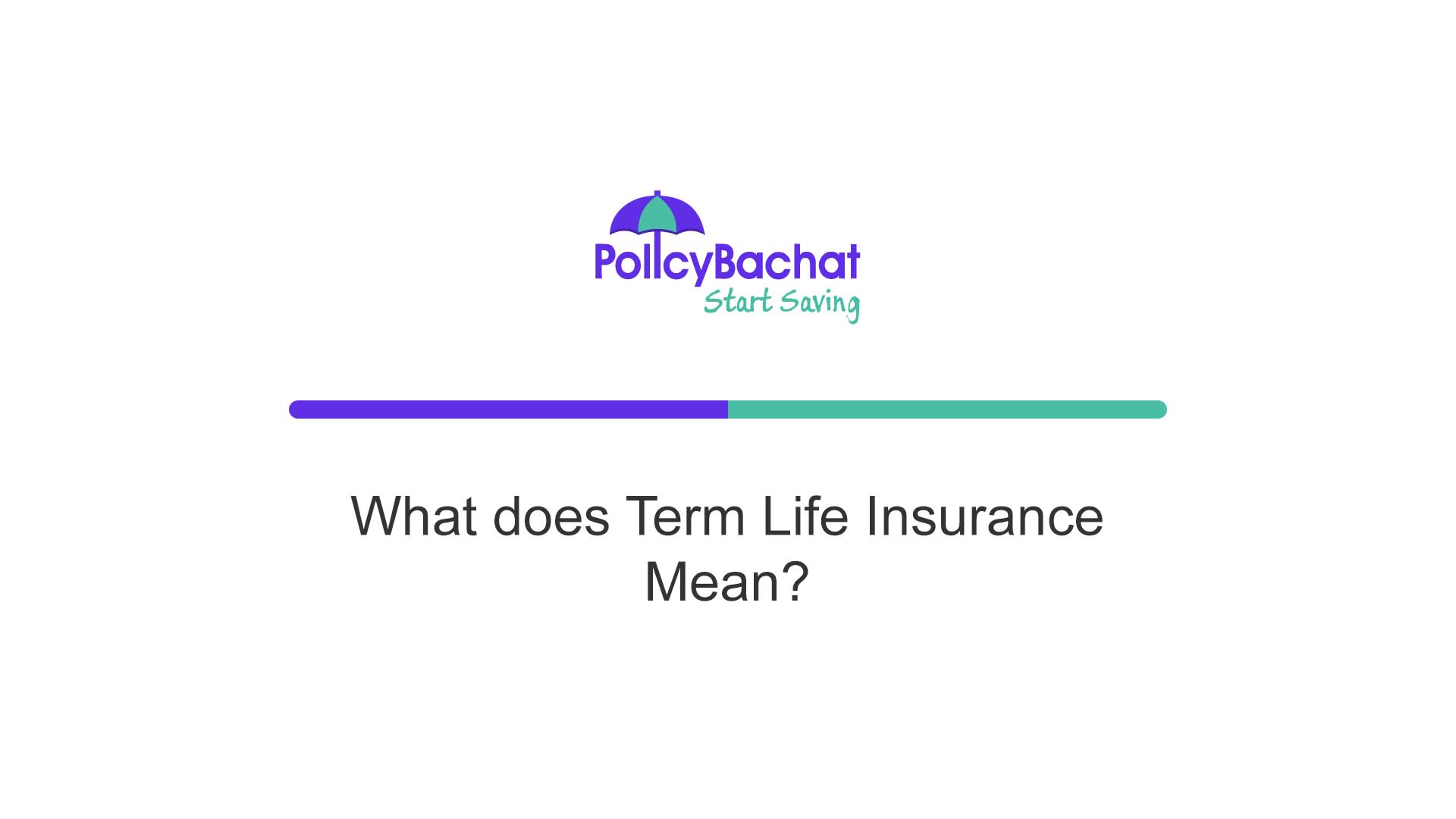 PolicyBachat
Start Saving

What does Term Life Insurance Mean?